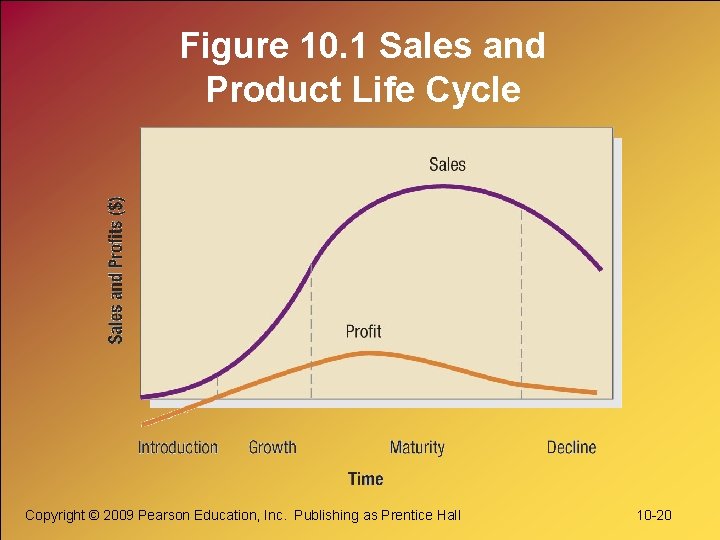 Figure 10.1 Sales and Product Life Cycle

Sales and Profits ($)

Sales

Profit

Introduction Growth Maturity Decline

Time

Copyright © 2009 Pearson Education, Inc. Publishing as Prentice Hall

10-20